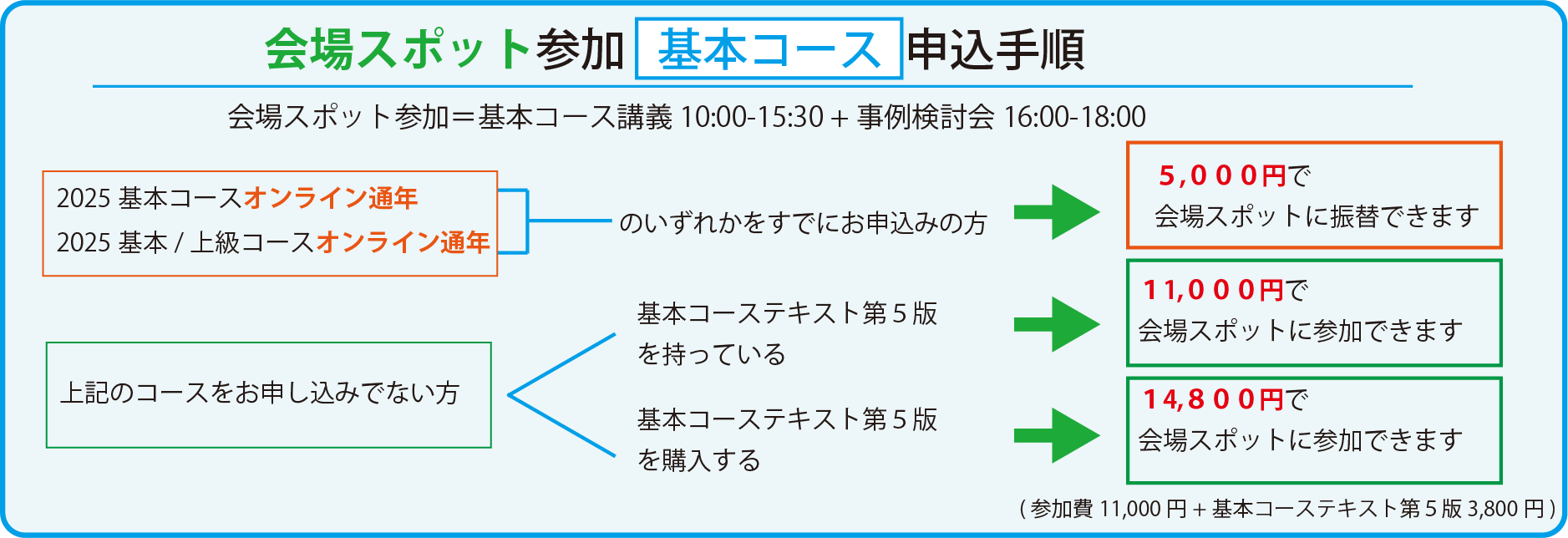 会場スポット参加 基本コース 申込手順

会場スポット参加＝基本コース講義 10:00-15:30 + 事例検討会 16:00-18:00

2025 基本コースオンライン通年
2025 基本 / 上級コースオンライン通年

のいずれかをすでにお申込みの方

5,０００円で
会場スポットに振替できます

上記のコースをお申し込みでない方

基本コーステキスト第５版を持っている

11,０００円で
会場スポットに参加できます

基本コーステキスト第５版を購入する

14,８００円で
会場スポットに参加できます

( 参加費 11,000 円 + 基本コーステキスト第５版 3,800 円 )